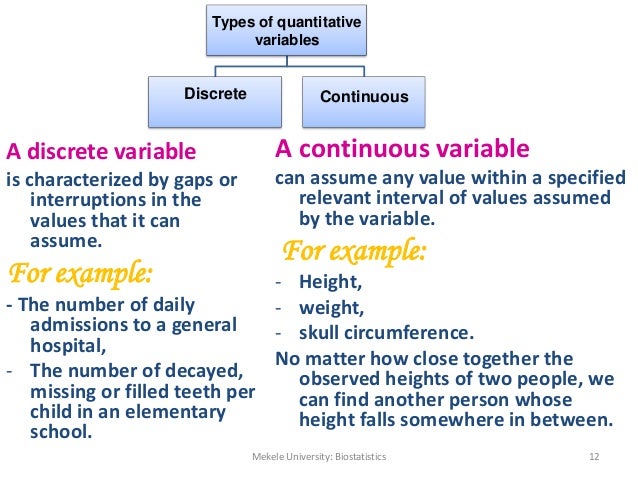 Types of quantitative variables

Discrete

Continuous

A discrete variable

is characterized by gaps or interruptions in the values that it can assume.

For example:

- The number of daily admissions to a general hospital,

- The number of decayed, missing or filled teeth per child in an elementary school.

A continuous variable

can assume any value within a specified relevant interval of values assumed by the variable.

For example:

- Height,
- weight,
- skull circumference.

No matter how close together the observed heights of two people, we can find another person whose height falls somewhere in between.

Mekele University: Biostatistics

12